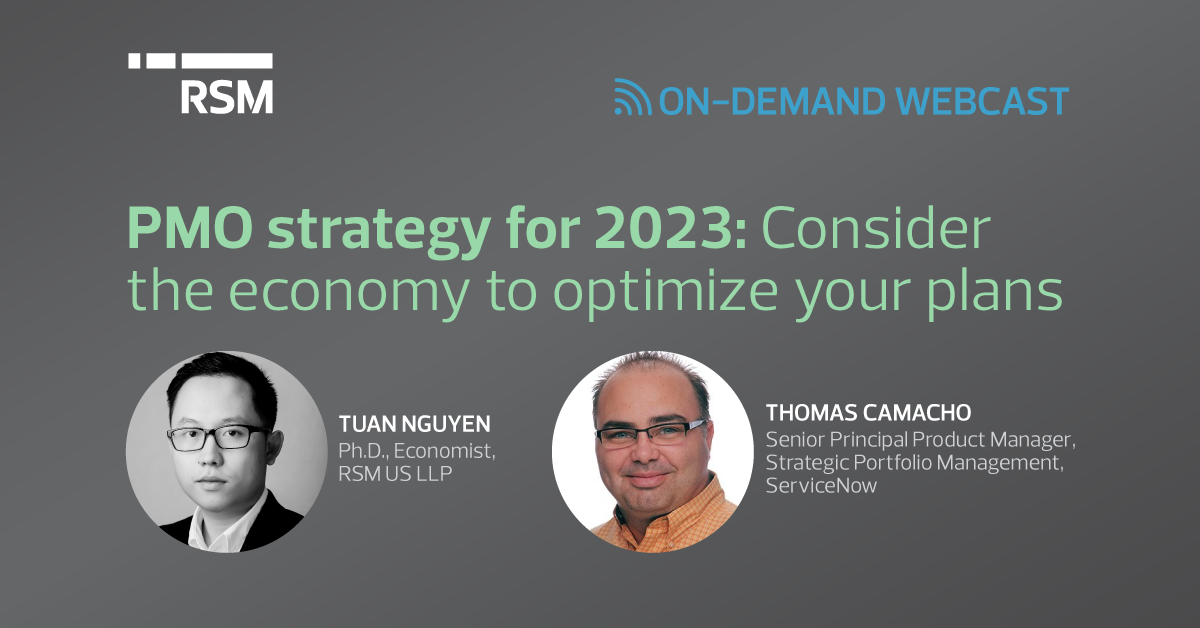 RSM

ON-DEMAND WEBCAST

PMO strategy for 2023: Consider the economy to optimize your plans

TUAN NGUYEN
Ph.D., Economist, RSM US LLP

THOMAS CAMACHO
Senior Principal Product Manager, Strategic Portfolio Management, ServiceNow